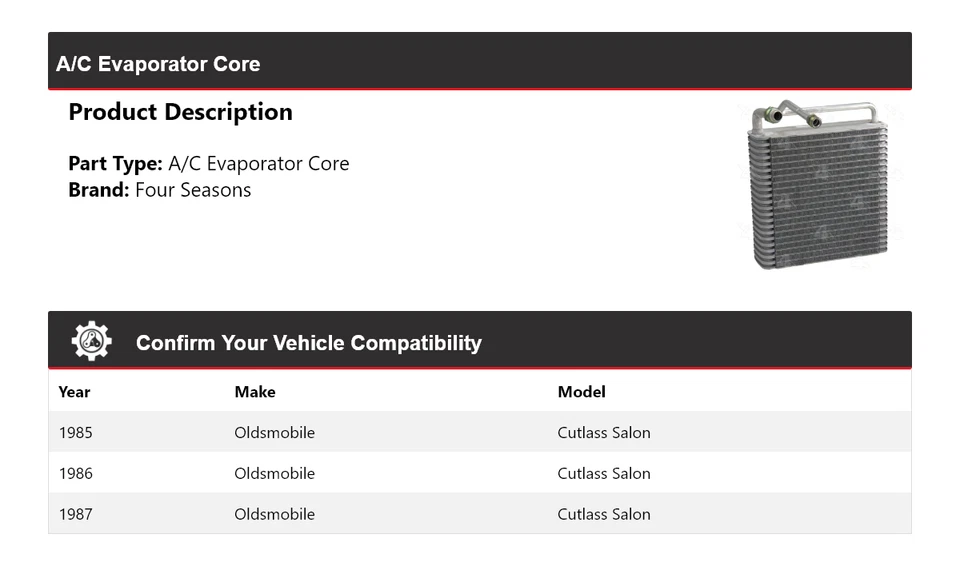 A/C Evaporator Core

Product Description

Part Type: A/C Evaporator Core
Brand: Four Seasons

Confirm Your Vehicle Compatibility

| Year | Make | Model |
|---|---|---|
| 1985 | Oldsmobile | Cutlass Salon |
| 1986 | Oldsmobile | Cutlass Salon |
| 1987 | Oldsmobile | Cutlass Salon |